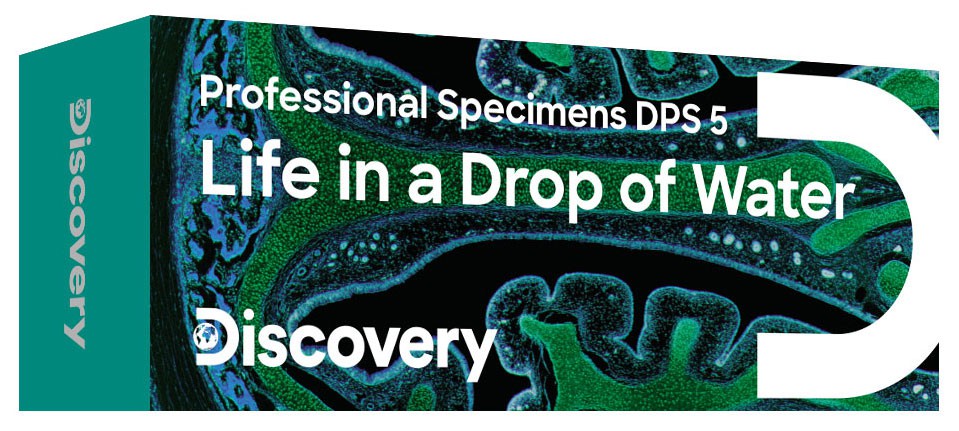 Discovery

Professional Specimens DPS 5
Life in a Drop of Water

Discovery